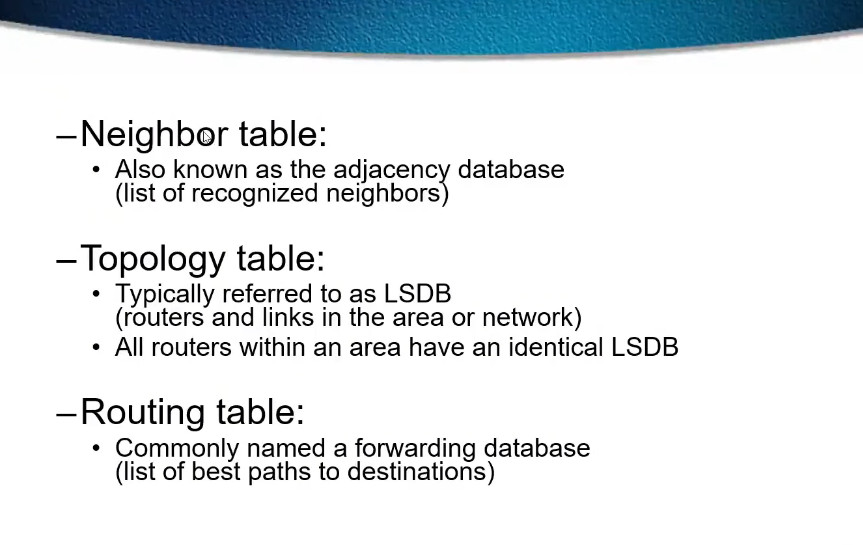 –Neighbor table:

• Also known as the adjacency database (list of recognized neighbors)

–Topology table:

• Typically referred to as LSDB (routers and links in the area or network)
• All routers within an area have an identical LSDB

–Routing table:

• Commonly named a forwarding database (list of best paths to destinations)